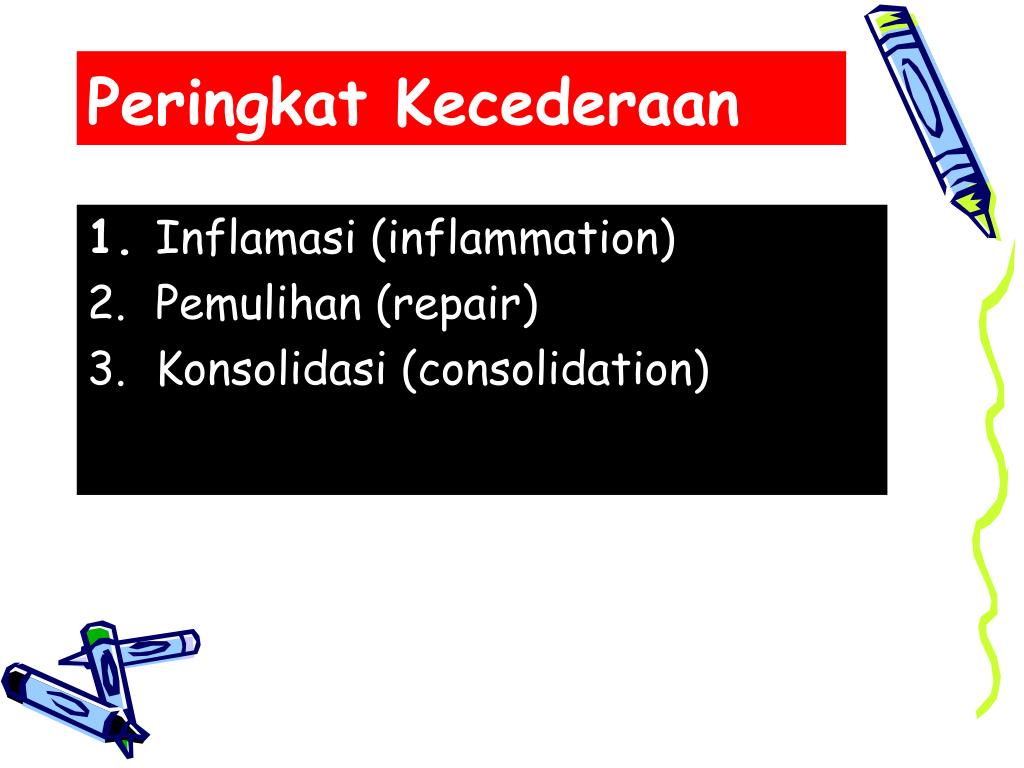 Peringkat Kecederaan

1. Inflamasi (inflammation)
2. Pemulihan (repair)
3. Konsolidasi (consolidation)